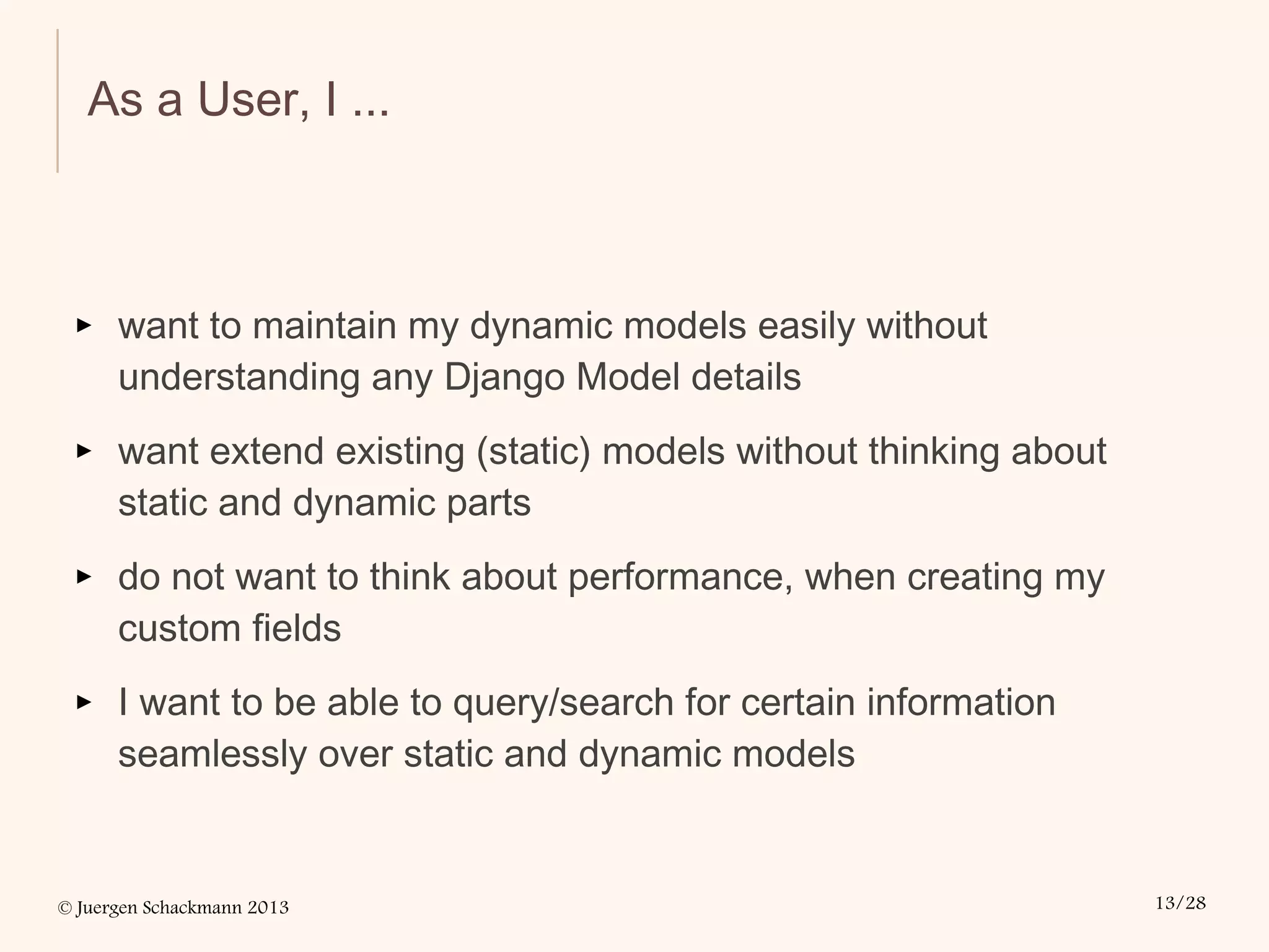 As a User, I ...

▸ want to maintain my dynamic models easily without understanding any Django Model details

▸ want extend existing (static) models without thinking about static and dynamic parts

▸ do not want to think about performance, when creating my custom fields

▸ I want to be able to query/search for certain information seamlessly over static and dynamic models

© Juergen Schackmann 2013

13/28